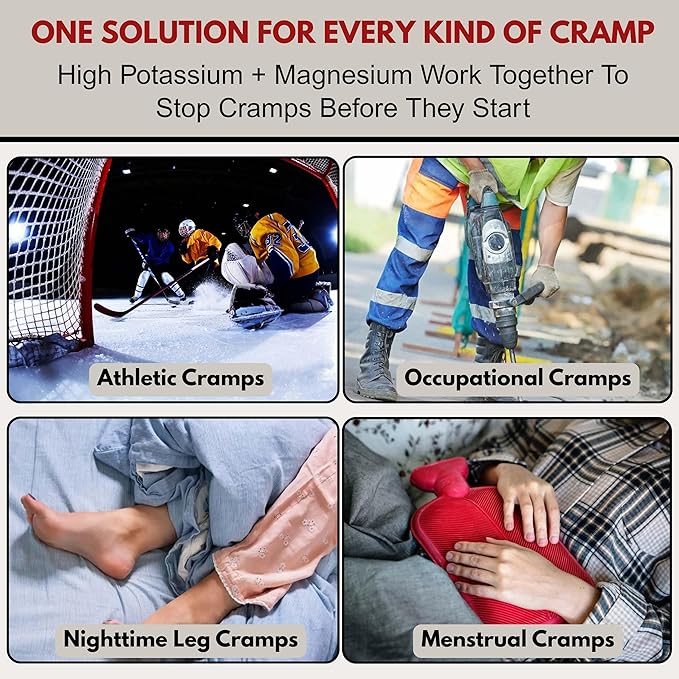 ONE SOLUTION FOR EVERY KIND OF CRAMP

High Potassium + Magnesium Work Together To Stop Cramps Before They Start

Athletic Cramps

Occupational Cramps

Nighttime Leg Cramps

Menstrual Cramps